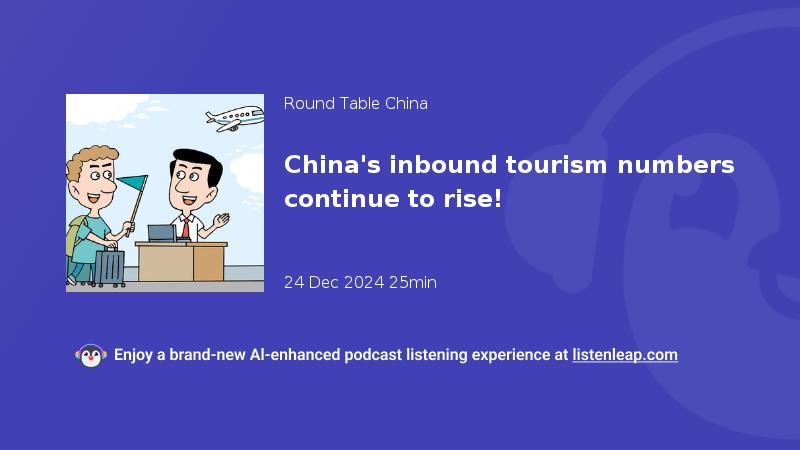 Round Table China

China's inbound tourism numbers continue to rise!

24 Dec 2024 25min

Enjoy a brand-new AI-enhanced podcast listening experience at listenleap.com